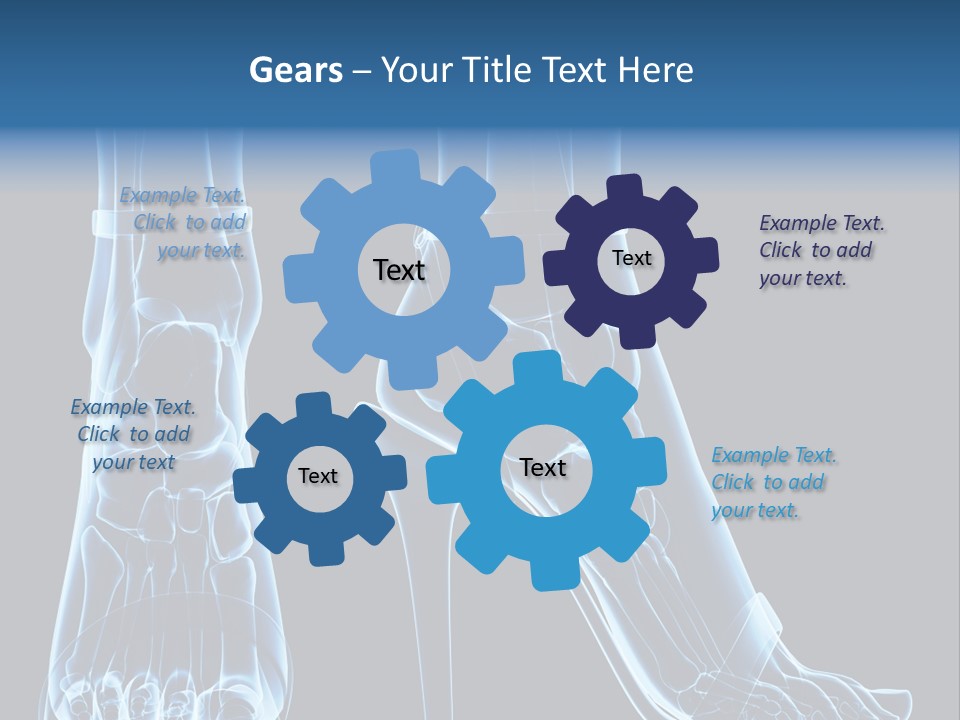 Gears – Your Title Text Here

Example Text. Click to add your text.

Text

Text

Example Text. Click to add your text.

Example Text. Click to add your text

Text

Text

Example Text. Click to add your text.